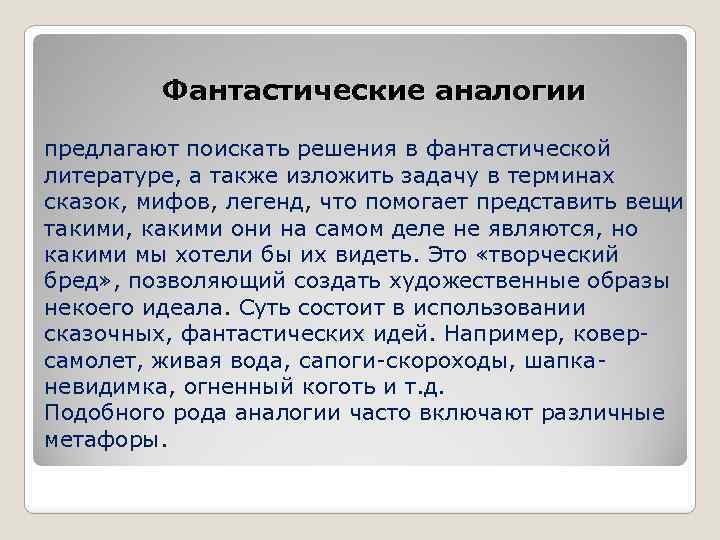 Фантастические аналогии

предлагают поискать решения в фантастической литературе, а также изложить задачу в терминах сказок, мифов, легенд, что помогает представить вещи такими, какими они на самом деле не являются, но какими мы хотели бы их видеть. Это «творческий бред», позволяющий создать художественные образы некоего идеала. Суть состоит в использовании сказочных, фантастических идей. Например, ковер-самолет, живая вода, сапоги-скороходы, шапка-невидимка, огненный коготь и т.д.
Подобного рода аналогии часто включают различные метафоры.